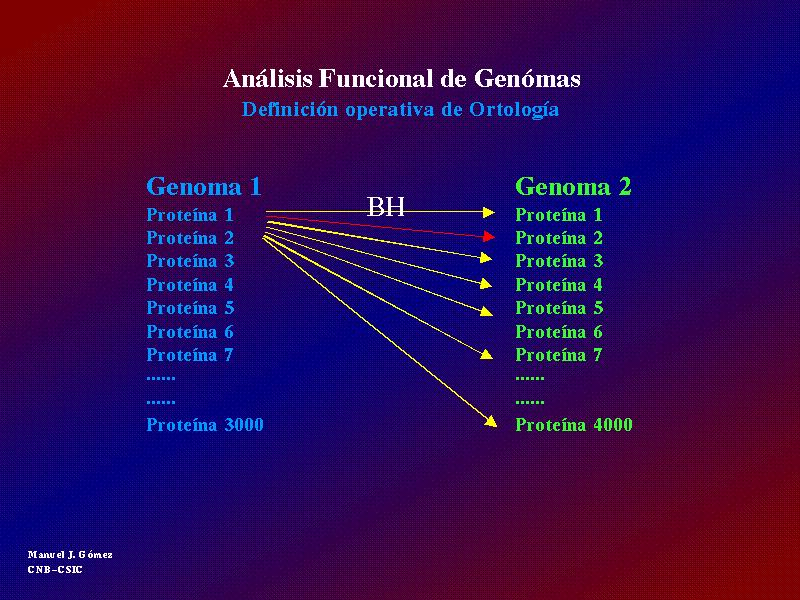 Análisis Funcional de Genómas
Definición operativa de Ortología

Genoma 1
Proteína 1
Proteína 2
Proteína 3
Proteína 4
Proteína 5
Proteína 6
Proteína 7
......
......
Proteína 3000

BH

Genoma 2
Proteína 1
Proteína 2
Proteína 3
Proteína 4
Proteína 5
Proteína 6
Proteína 7
......
......
Proteína 4000

Manuel J. Gómez
CNB-CSIC